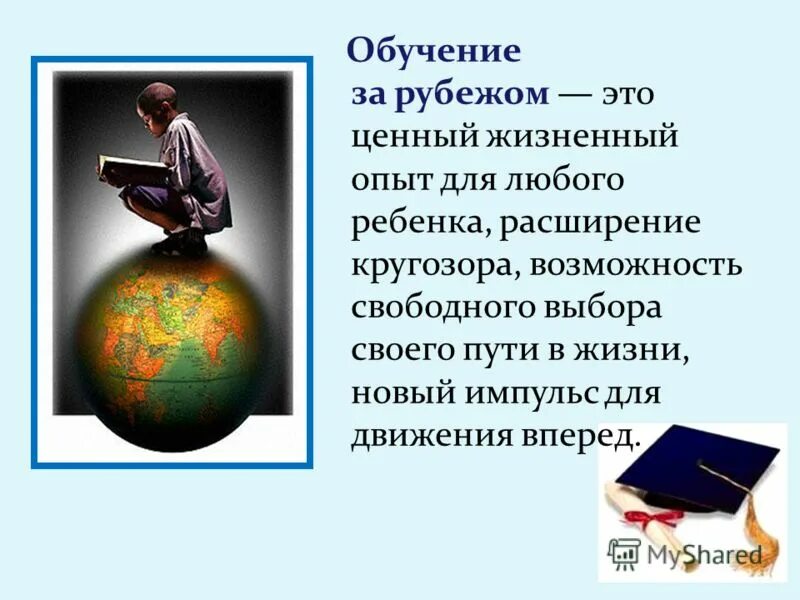 Обучение за рубежом — это ценный жизненный опыт для любого ребенка, расширение кругозора, возможность свободного выбора своего пути в жизни, новый импульс для движения вперед.

MyShared